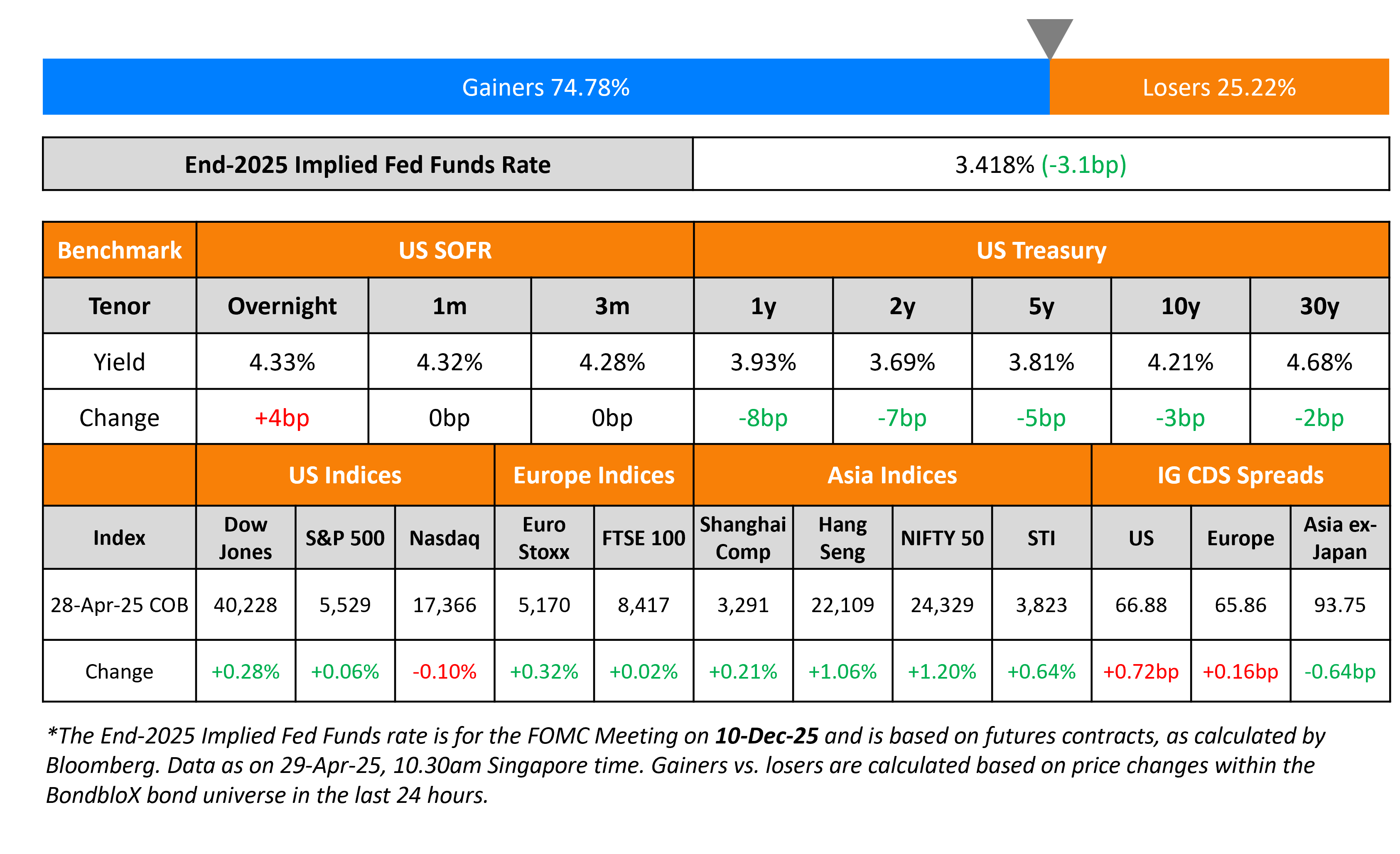 Gainers 74.78%

Losers 25.22%

| End-2025 Implied Fed Funds Rate | 3.418% (-3.1bp) |
|---|---|

| Benchmark | US SOFR | | | US Treasury | | | | |
|---|---|---|---|---|---|---|---|---|
| Tenor | Overnight | 1m | 3m | 1y | 2y | 5y | 10y | 30y |
| Yield | 4.33% | 4.32% | 4.28% | 3.93% | 3.69% | 3.81% | 4.21% | 4.68% |
| Change | +4bp | 0bp | 0bp | -8bp | -7bp | -5bp | -3bp | -2bp |

| | US Indices | | | Europe Indices | | Asia Indices | | | | IG CDS Spreads | | |
|---|---|---|---|---|---|---|---|---|---|---|---|---|
| Index | Dow Jones | S&P 500 | Nasdaq | Euro Stoxx | FTSE 100 | Shanghai Comp | Hang Seng | NIFTY 50 | STI | US | Europe | Asia ex-Japan |
| 28-Apr-25 COB | 40,228 | 5,529 | 17,366 | 5,170 | 8,417 | 3,291 | 22,109 | 24,329 | 3,823 | 66.88 | 65.86 | 93.75 |
| Change | +0.28% | +0.06% | -0.10% | +0.32% | +0.02% | +0.21% | +1.06% | +1.20% | +0.64% | +0.72bp | +0.16bp | -0.64bp |

*The End-2025 Implied Fed Funds rate is for the FOMC Meeting on 10-Dec-25 and is based on futures contracts, as calculated by Bloomberg. Data as on 29-Apr-25, 10.30am Singapore time. Gainers vs. losers are calculated based on price changes within the BondbloX bond universe in the last 24 hours.